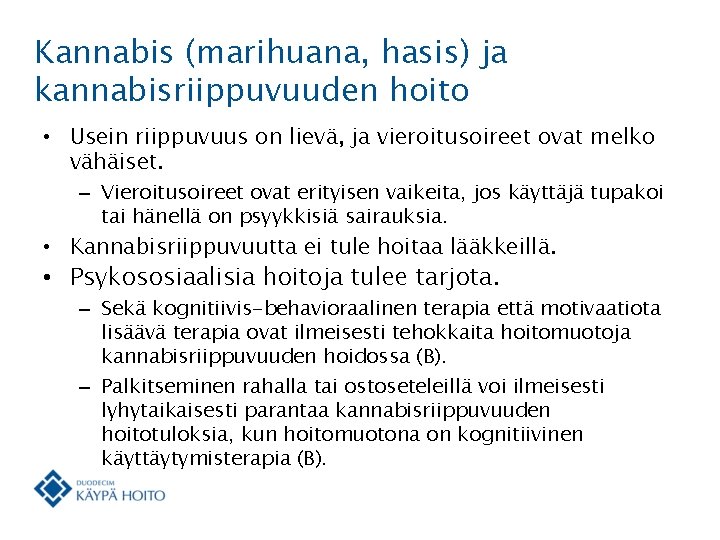 Kannabis (marihuana, hasis) ja kannabisriippuvuuden hoito

• Usein riippuvuus on lievä, ja vieroitusoireet ovat melko vähäiset.
– Vieroitusoireet ovat erityisen vaikeita, jos käyttäjä tupakoi tai hänellä on psyykkisiä sairauksia.
• Kannabisriippuvuutta ei tule hoitaa lääkkeillä.
• Psykososiaalisia hoitoja tulee tarjota.
– Sekä kognitiivis-behavioraalinen terapia että motivaatiota lisäävä terapia ovat ilmeisesti tehokkaita hoitomuotoja kannabisriippuvuuden hoidossa (B).
– Palkitseminen rahalla tai ostoseteleillä voi ilmeisesti lyhytaikaisesti parantaa kannabisriippuvuuden hoitotuloksia, kun hoitomuotona on kognitiivinen käyttäytymisterapia (B).

DUODECIM
KÄYPÄ HOITO